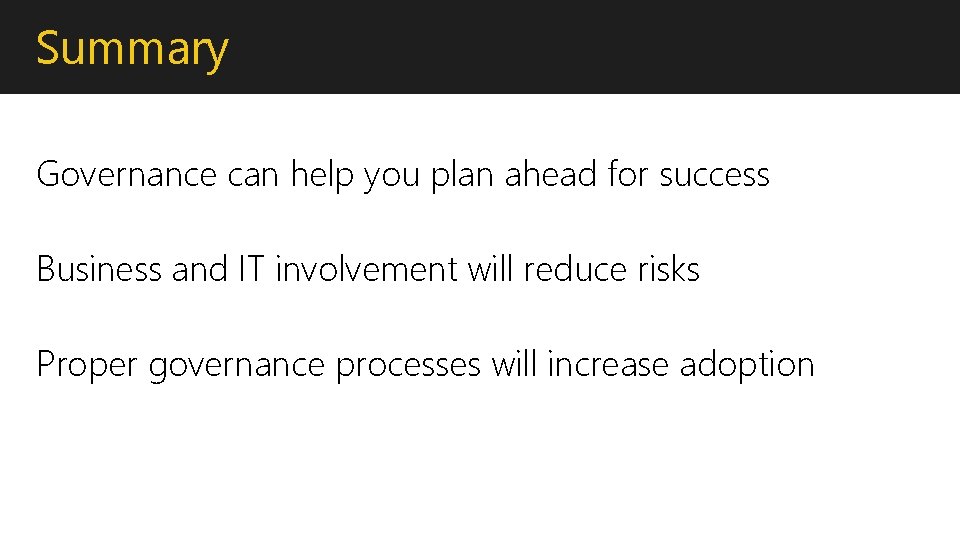 Summary

Governance can help you plan ahead for success

Business and IT involvement will reduce risks

Proper governance processes will increase adoption